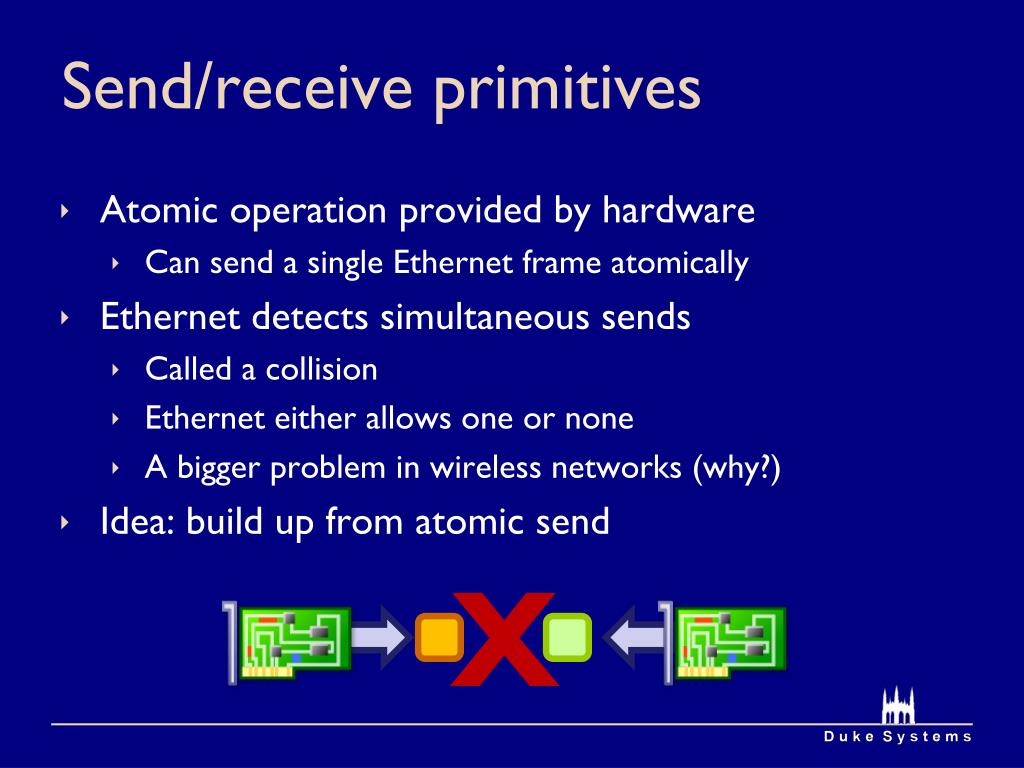 Send/receive primitives

‣ Atomic operation provided by hardware
  ‣ Can send a single Ethernet frame atomically
‣ Ethernet detects simultaneous sends
  ‣ Called a collision
  ‣ Ethernet either allows one or none
  ‣ A bigger problem in wireless networks (why?)
‣ Idea: build up from atomic send

X

Duke Systems